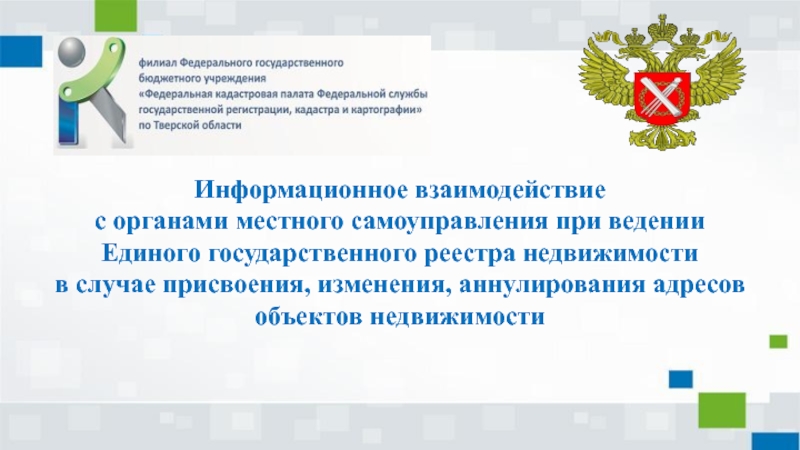 филиал Федерального государственного бюджетного учреждения «Федеральная кадастровая палата Федеральной службы государственной регистрации, кадастра и картографии» по Тверской области

Информационное взаимодействие с органами местного самоуправления при ведении Единого государственного реестра недвижимости в случае присвоения, изменения, аннулирования адресов объектов недвижимости